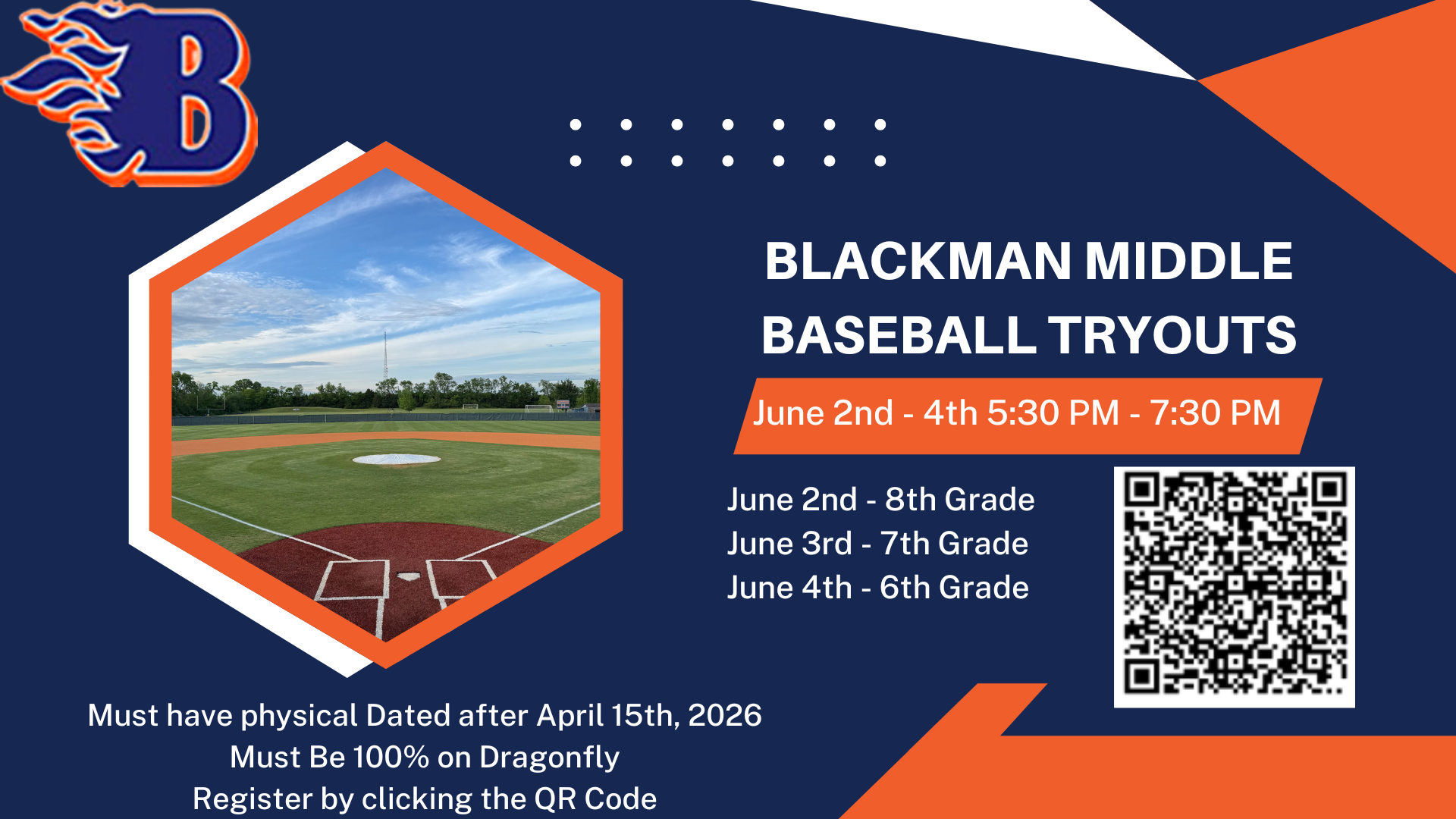 B

BLACKMAN MIDDLE BASEBALL TRYOUTS

June 2nd - 4th 5:30 PM - 7:30 PM

June 2nd - 8th Grade
June 3rd - 7th Grade
June 4th - 6th Grade

Must have physical Dated after April 15th, 2026
Must Be 100% on Dragonfly
Register by clicking the QR Code